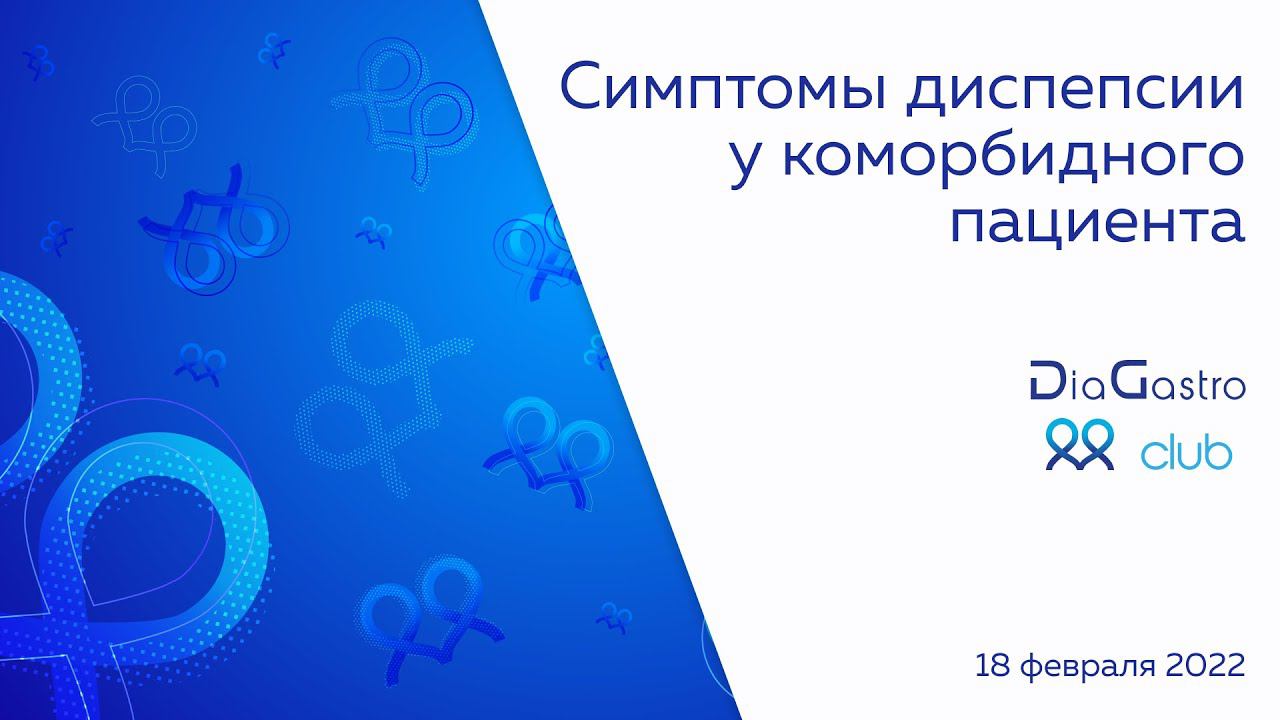 Симптомы диспепсии у коморбидного пациента

DiaGastro
club

18 февраля 2022